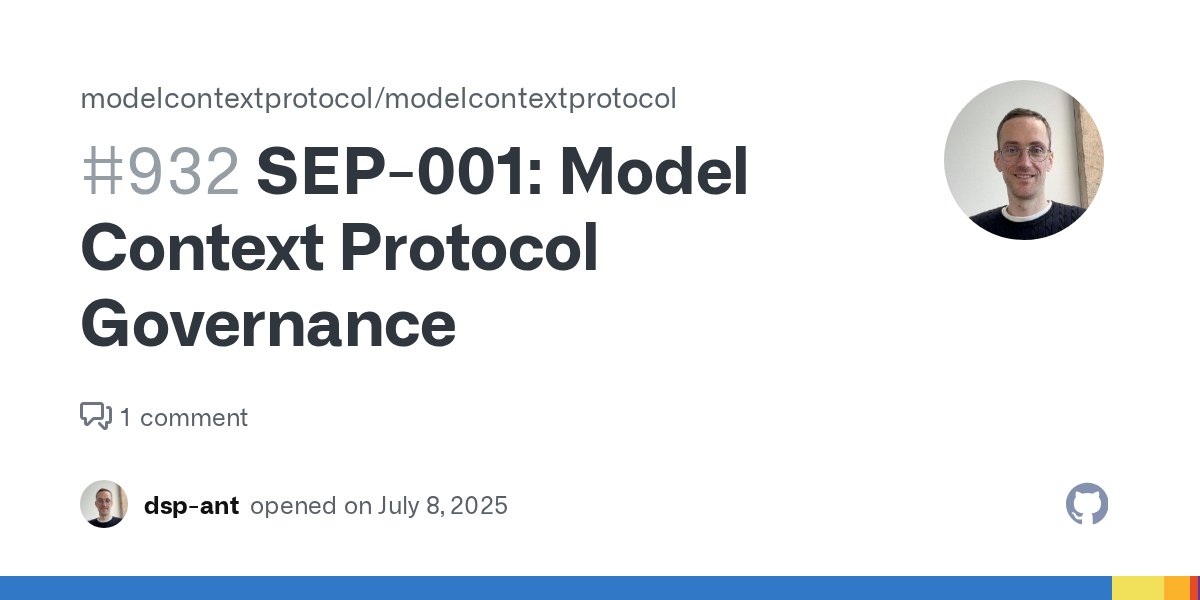 modelcontextprotocol/modelcontextprotocol

#932 SEP-001: Model Context Protocol Governance

1 comment

dsp-ant opened on July 8, 2025